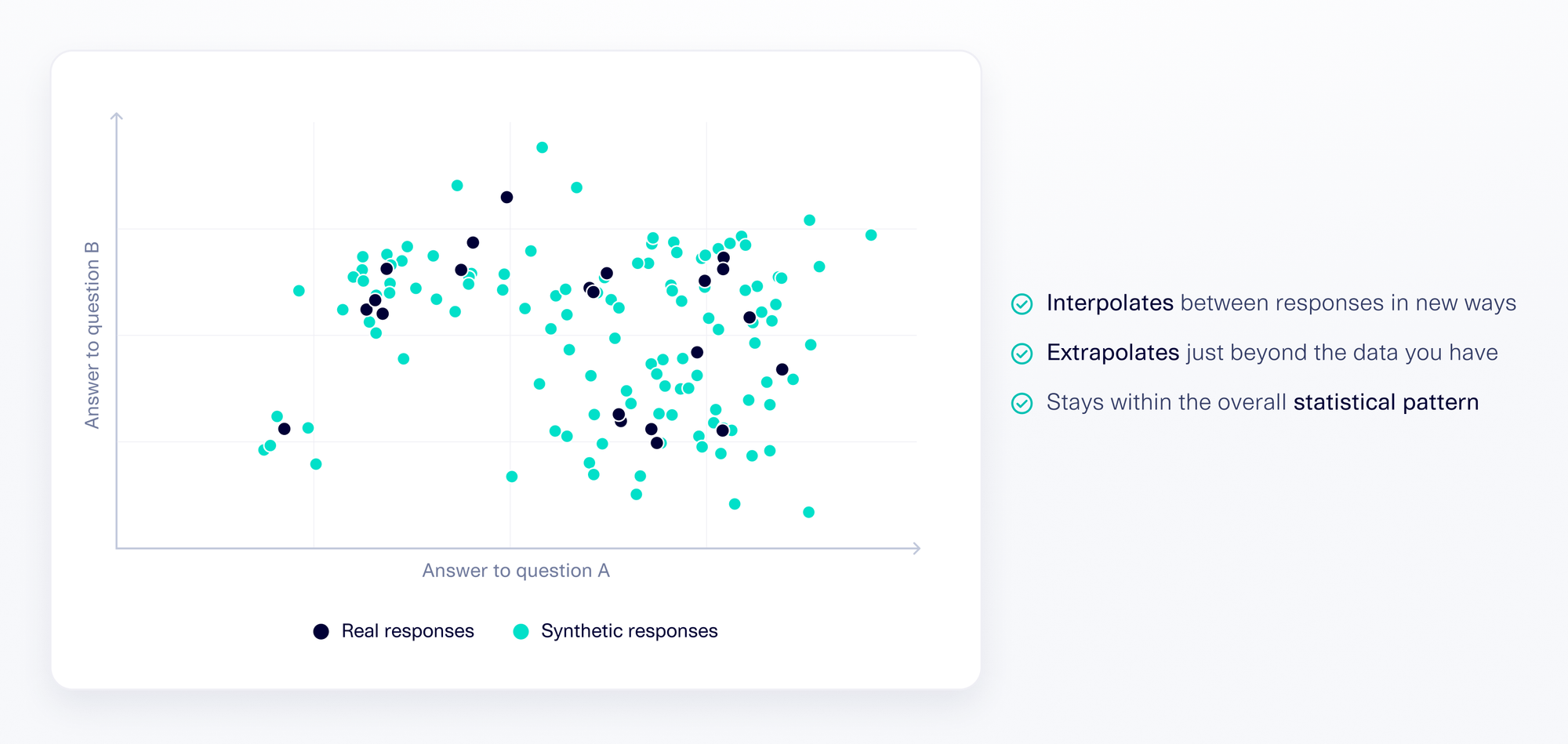 Answer to question B

Answer to question A

Real responses Synthetic responses

Interpolates between responses in new ways

Extrapolates just beyond the data you have

Stays within the overall statistical pattern